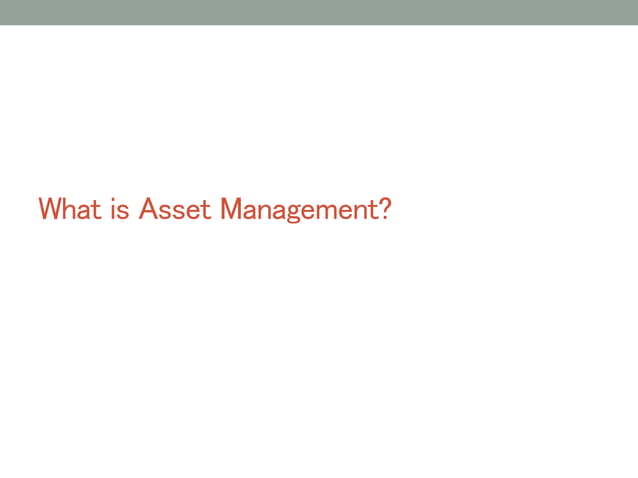 What is Asset Management?